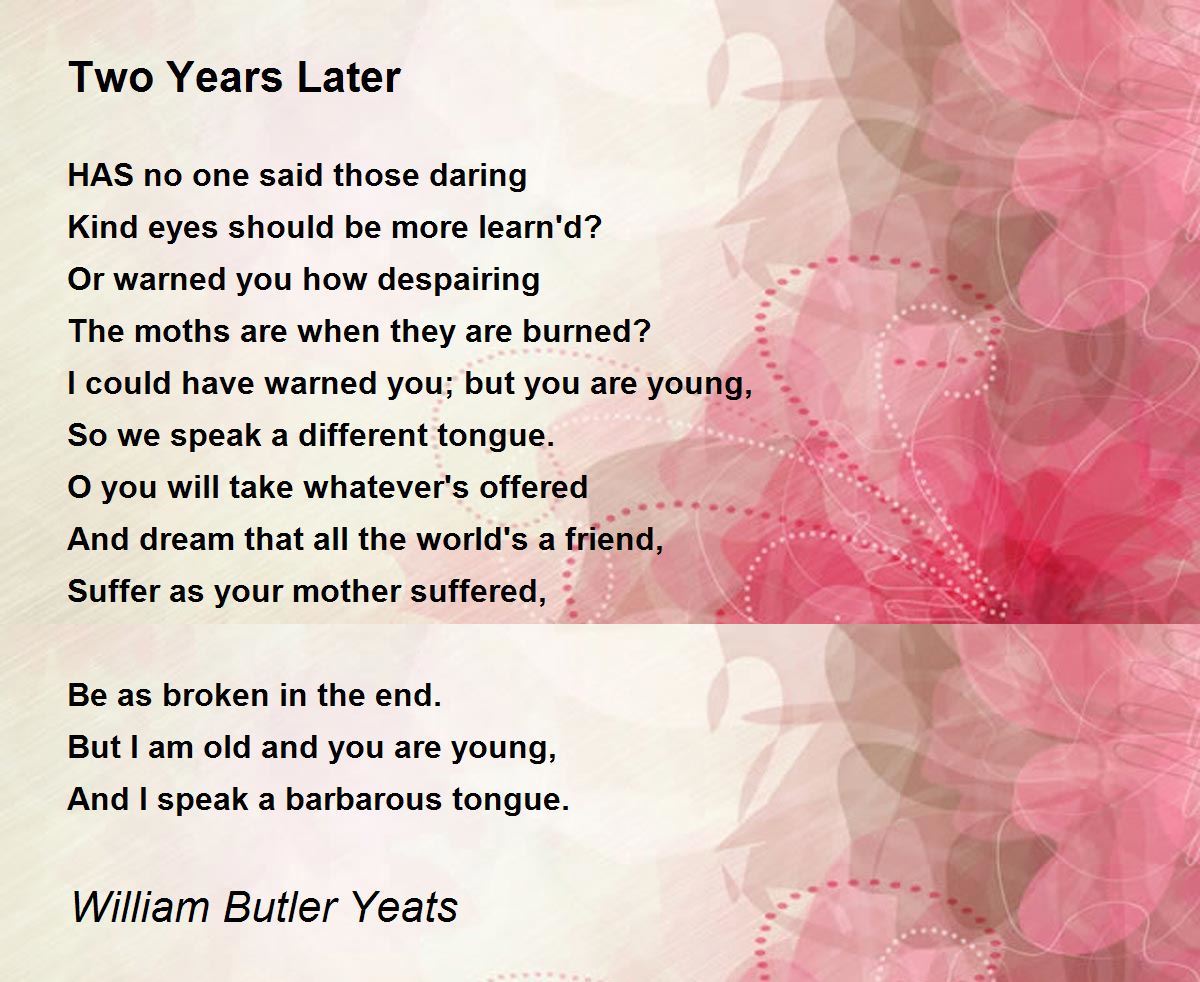 Two Years Later

HAS no one said those daring
Kind eyes should be more learn'd?
Or warned you how despairing
The moths are when they are burned?
I could have warned you; but you are young,
So we speak a different tongue.
O you will take whatever's offered
And dream that all the world's a friend,
Suffer as your mother suffered,

Be as broken in the end.
But I am old and you are young,
And I speak a barbarous tongue.

William Butler Yeats